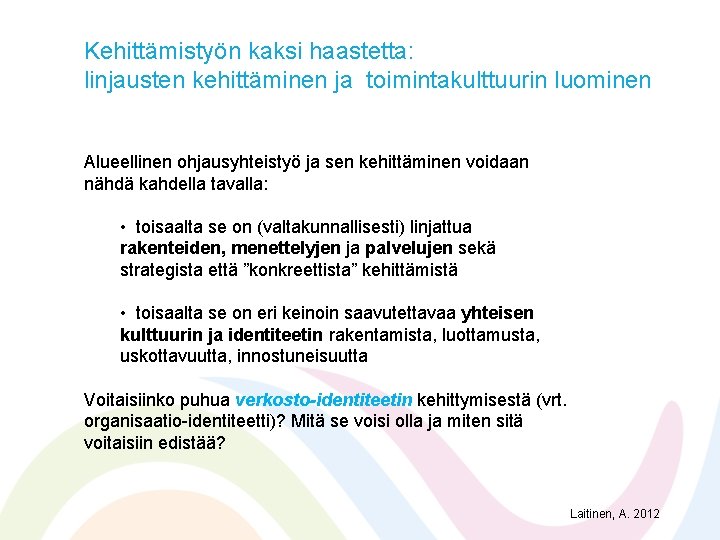 Kehittämistyön kaksi haastetta:
linjausten kehittäminen ja toimintakulttuurin luominen

Alueellinen ohjausyhteistyö ja sen kehittäminen voidaan nähdä kahdella tavalla:

• toisaalta se on (valtakunnallisesti) linjattua rakenteiden, menettelyjen ja palvelujen sekä strategista että ”konkreettista” kehittämistä

• toisaalta se on eri keinoin saavutettavaa yhteisen kulttuurin ja identiteetin rakentamista, luottamusta, uskottavuutta, innostuneisuutta

Voitaisiinko puhua verkosto-identiteetin kehittymisestä (vrt. organisaatio-identiteetti)? Mitä se voisi olla ja miten sitä voitaisiin edistää?

Laitinen, A. 2012